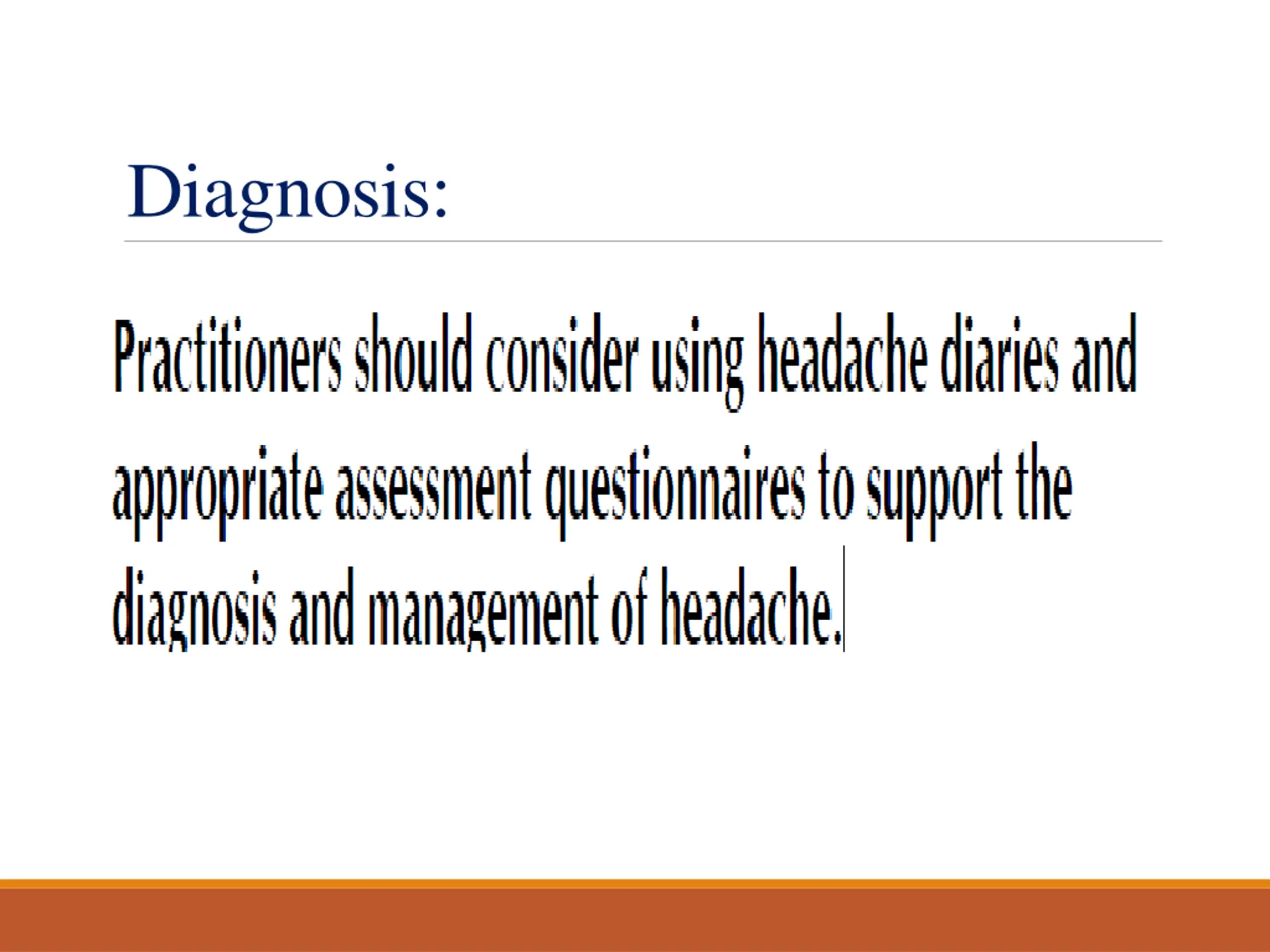 Diagnosis:

Practitioners should consider using headache diaries and appropriate assessment questionnaires to support the diagnosis and management of headache.